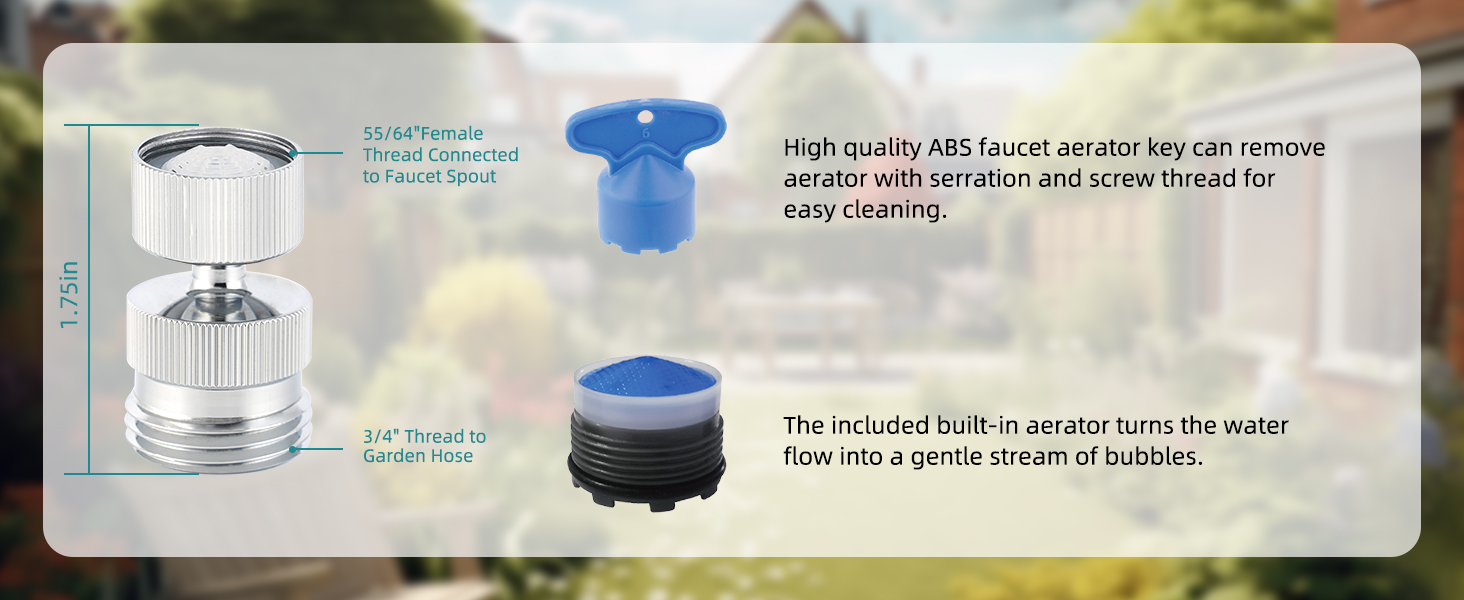 1.75in

55/64"Female Thread Connected to Faucet Spout

3/4" Thread to Garden Hose

6

High quality ABS faucet aerator key can remove aerator with serration and screw thread for easy cleaning.

The included built-in aerator turns the water flow into a gentle stream of bubbles.